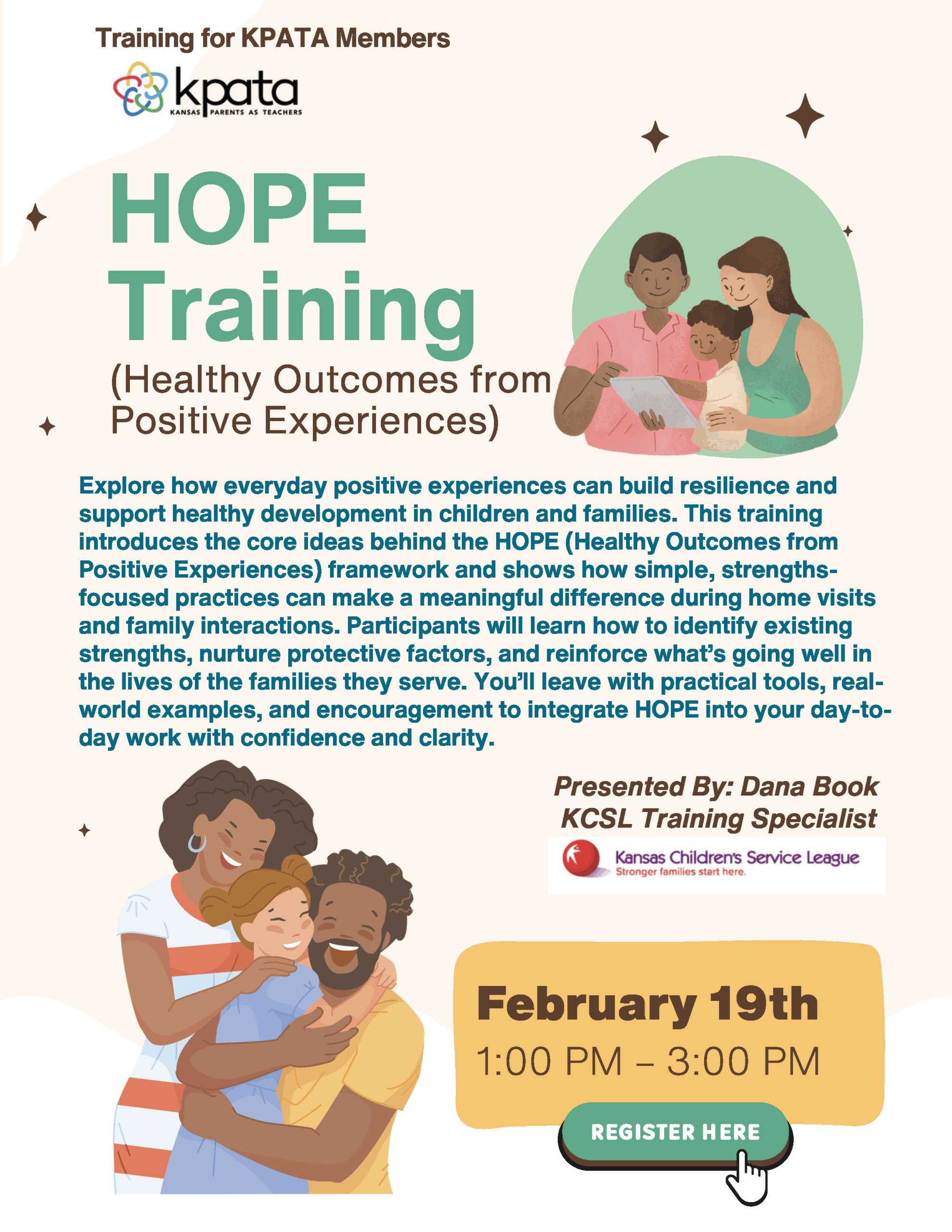 Training for KPATA Members

kpata
KANSAS PARENTS AS TEACHERS

HOPE Training
(Healthy Outcomes from Positive Experiences)

Explore how everyday positive experiences can build resilience and support healthy development in children and families. This training introduces the core ideas behind the HOPE (Healthy Outcomes from Positive Experiences) framework and shows how simple, strengths-focused practices can make a meaningful difference during home visits and family interactions. Participants will learn how to identify existing strengths, nurture protective factors, and reinforce what's going well in the lives of the families they serve. You'll leave with practical tools, real-world examples, and encouragement to integrate HOPE into your day-to-day work with confidence and clarity.

Presented By: Dana Book
KCSL Training Specialist

Kansas Children's Service League
Stronger families start here.

February 19th
1:00 PM – 3:00 PM

REGISTER HERE